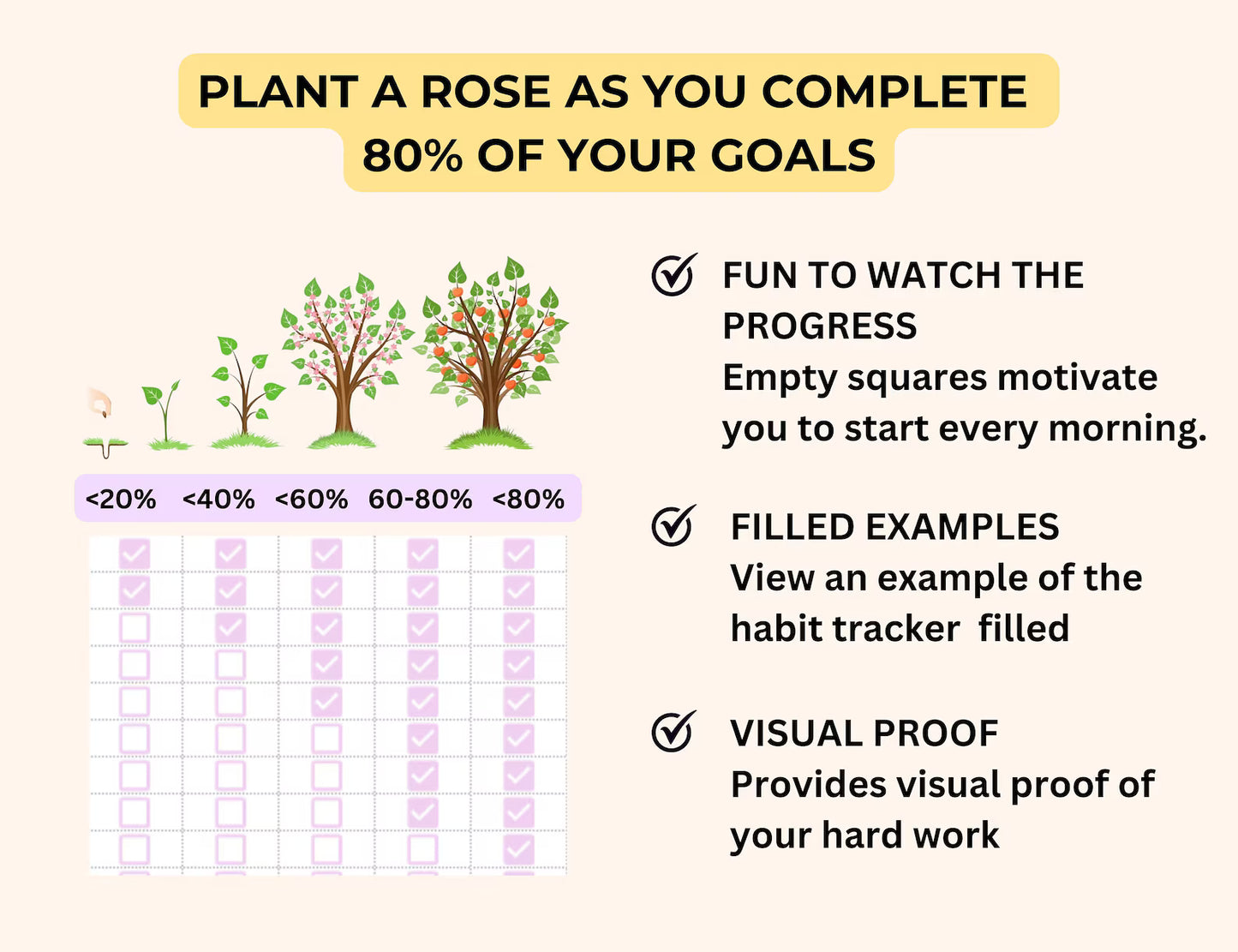 PLANT A ROSE AS YOU COMPLETE 80% OF YOUR GOALS

<20% <40% <60% 60-80% <80%

FUN TO WATCH THE PROGRESS
Empty squares motivate you to start every morning.

FILLED EXAMPLES
View an example of the habit tracker filled

VISUAL PROOF
Provides visual proof of your hard work